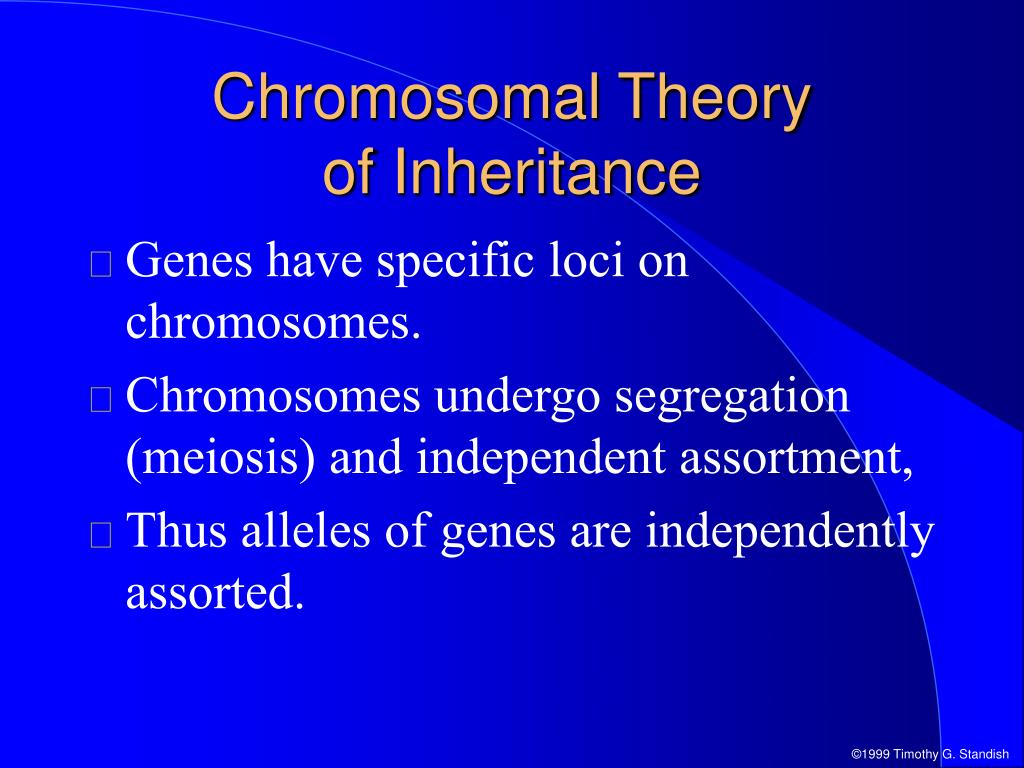 Chromosomal Theory of Inheritance

Genes have specific loci on chromosomes.

Chromosomes undergo segregation (meiosis) and independent assortment,

Thus alleles of genes are independently assorted.

©1999 Timothy G. Standish